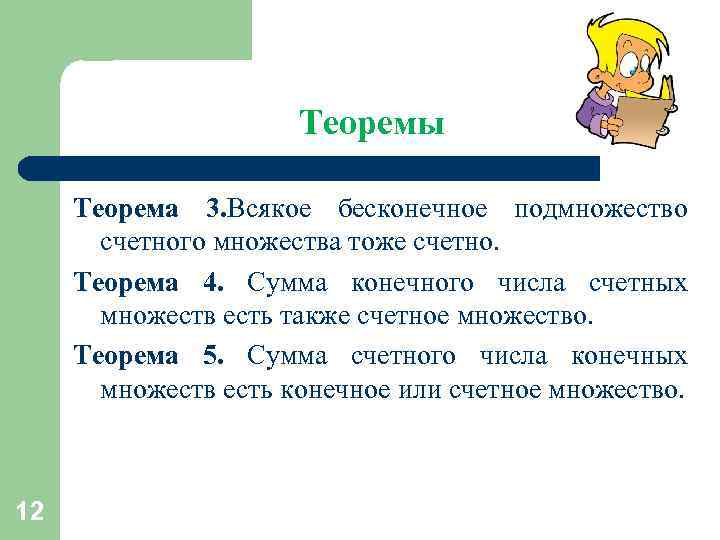 Теоремы

Теорема 3.Всякое бесконечное подмножество счетного множества тоже счетно.

Теорема 4. Сумма конечного числа счетных множеств есть также счетное множество.

Теорема 5. Сумма счетного числа конечных множеств есть конечное или счетное множество.

12